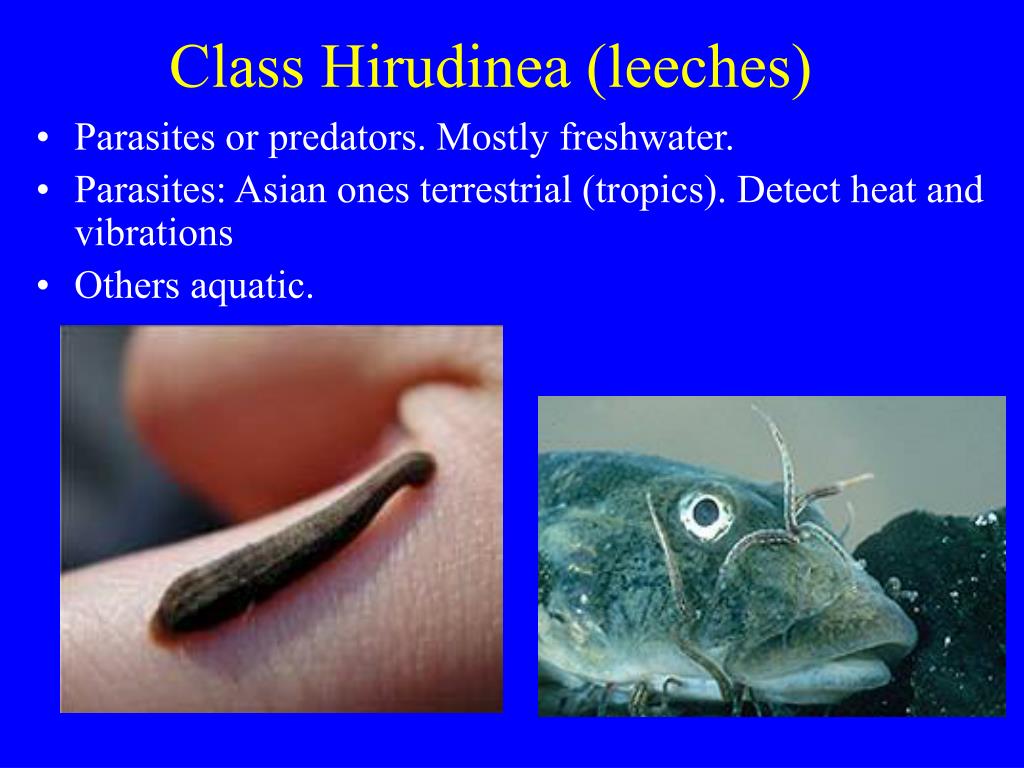 Class Hirudinea (leeches)

• Parasites or predators. Mostly freshwater.
• Parasites: Asian ones terrestrial (tropics). Detect heat and vibrations
• Others aquatic.